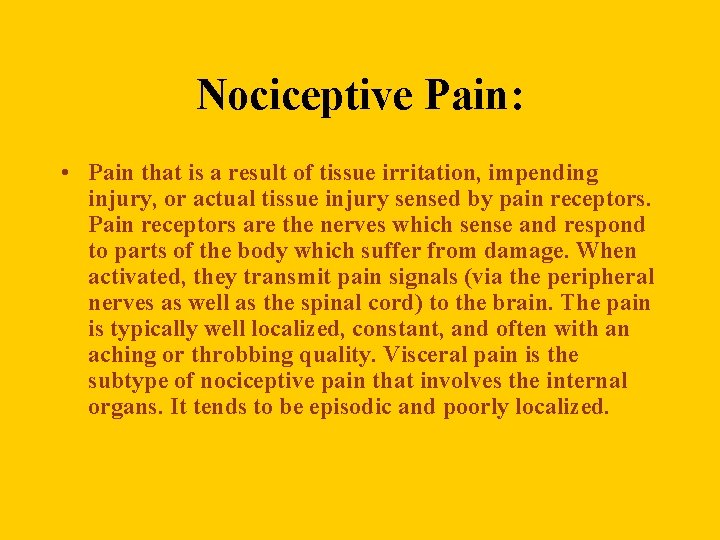 Nociceptive Pain:

• Pain that is a result of tissue irritation, impending injury, or actual tissue injury sensed by pain receptors. Pain receptors are the nerves which sense and respond to parts of the body which suffer from damage. When activated, they transmit pain signals (via the peripheral nerves as well as the spinal cord) to the brain. The pain is typically well localized, constant, and often with an aching or throbbing quality. Visceral pain is the subtype of nociceptive pain that involves the internal organs. It tends to be episodic and poorly localized.